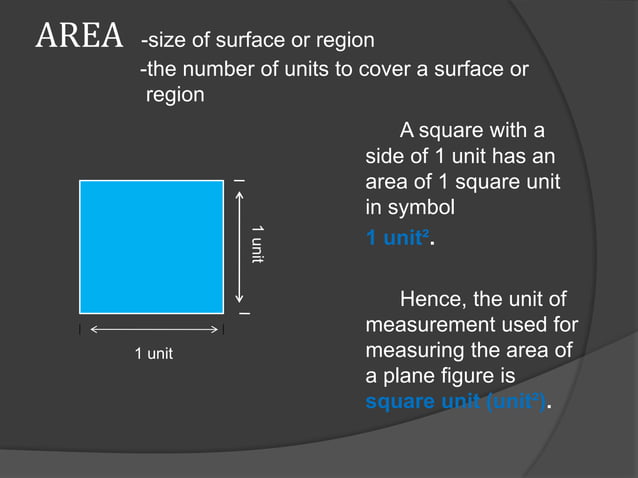 AREA -size of surface or region
-the number of units to cover a surface or region

1 unit

1 unit

A square with a side of 1 unit has an area of 1 square unit in symbol
1 unit$^2$.

Hence, the unit of measurement used for measuring the area of a plane figure is square unit (unit$^2$).